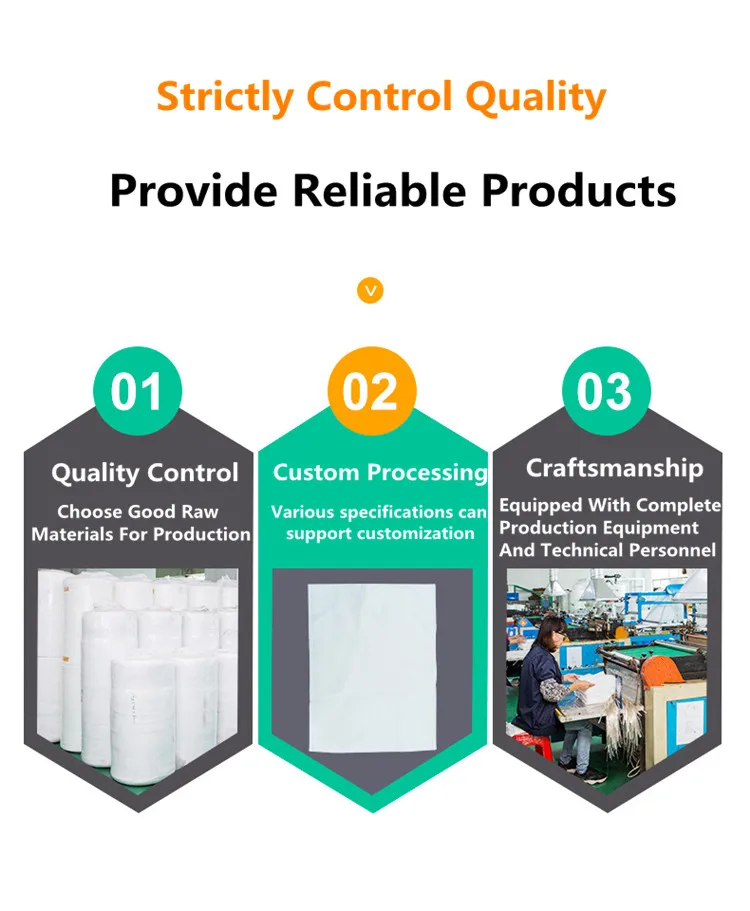 Strictly Control Quality

Provide Reliable Products

01

Quality Control

Choose Good Raw Materials For Production

02

Custom Processing

Various specifications can support customization

03

Craftsmanship

Equipped With Complete Production Equipment And Technical Personnel